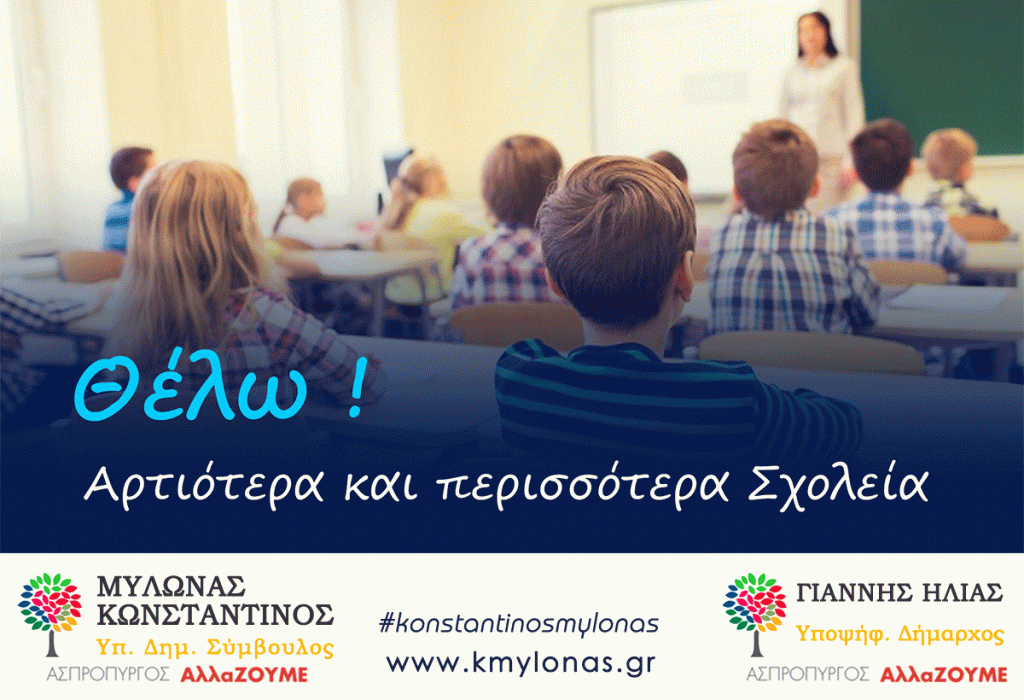 Θέλω !

Αρτιότερα και περισσότερα Σχολεία

ΜΥΛΩΝΑΣ ΚΩΝΣΤΑΝΤΙΝΟΣ
Υπ. Δημ. Σύμβουλος
ΑΣΠΡΟΠΥΡΓΟΣ ΑλλαΖΟΥΜΕ

#konstantinosmylonas
www.kmylonas.gr

ΓΙΑΝΝΗΣ ΗΛΙΑΣ
Υποψήφ. Δήμαρχος
ΑΣΠΡΟΠΥΡΓΟΣ ΑλλαΖΟΥΜΕ